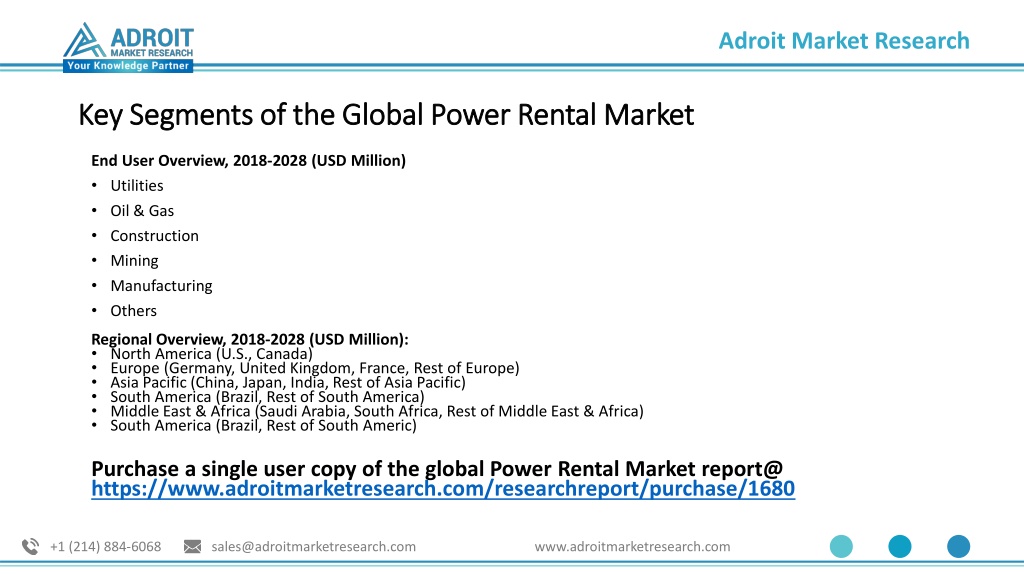 ADROIT MARKET RESEARCH
Your Knowledge Partner

Adroit Market Research

Key Segments of the Global Power Rental Market

End User Overview, 2018-2028 (USD Million)
• Utilities
• Oil & Gas
• Construction
• Mining
• Manufacturing
• Others

Regional Overview, 2018-2028 (USD Million):
• North America (U.S., Canada)
• Europe (Germany, United Kingdom, France, Rest of Europe)
• Asia Pacific (China, Japan, India, Rest of Asia Pacific)
• South America (Brazil, Rest of South America)
• Middle East & Africa (Saudi Arabia, South Africa, Rest of Middle East & Africa)
• South America (Brazil, Rest of South Americ)

Purchase a single user copy of the global Power Rental Market report@ https://www.adroitmarketresearch.com/researchreport/purchase/1680

+1 (214) 884-6068 sales@adroitmarketresearch.com www.adroitmarketresearch.com